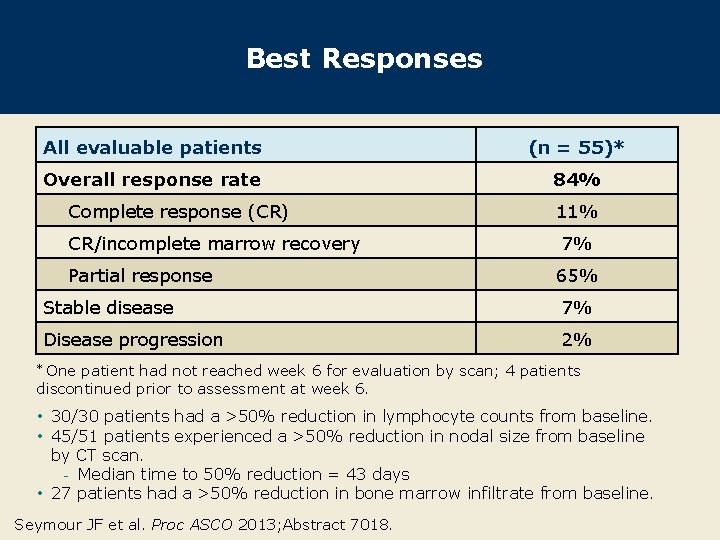 Best Responses

| All evaluable patients | (n = 55)* |
|---|---|
| Overall response rate | 84% |
| Complete response (CR) | 11% |
| CR/incomplete marrow recovery | 7% |
| Partial response | 65% |
| Stable disease | 7% |
| Disease progression | 2% |

*One patient had not reached week 6 for evaluation by scan; 4 patients discontinued prior to assessment at week 6.

• 30/30 patients had a >50% reduction in lymphocyte counts from baseline.
• 45/51 patients experienced a >50% reduction in nodal size from baseline by CT scan.
- Median time to 50% reduction = 43 days
• 27 patients had a >50% reduction in bone marrow infiltrate from baseline.

Seymour JF et al. Proc ASCO 2013;Abstract 7018.